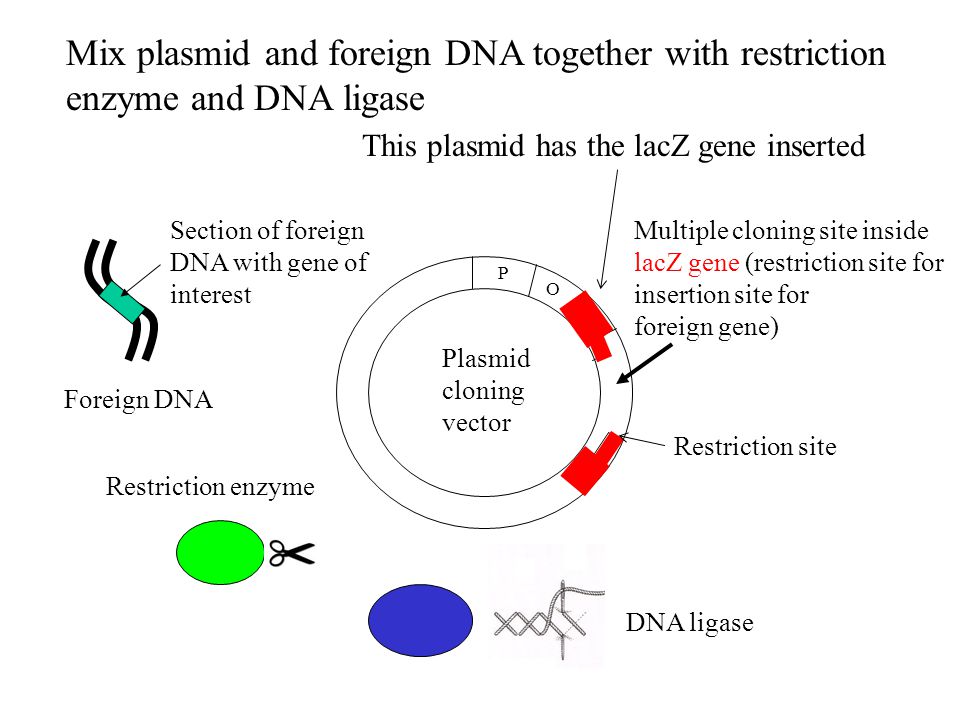 Mix plasmid and foreign DNA together with restriction enzyme and DNA ligase

This plasmid has the lacZ gene inserted

Section of foreign DNA with gene of interest

Foreign DNA

P

O

Plasmid cloning vector

Multiple cloning site inside lacZ gene (restriction site for insertion site for foreign gene)

Restriction site

Restriction enzyme

DNA ligase